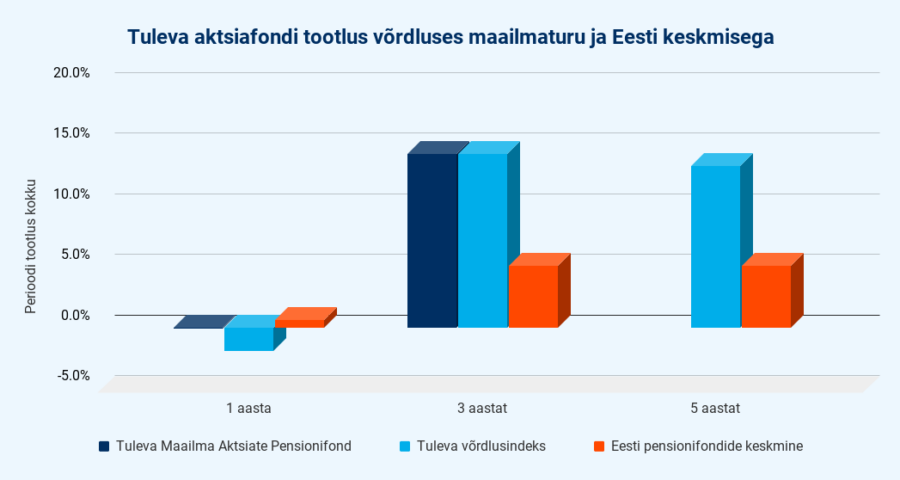 Tuleva aktsiafondi tootlus võrdluses maailmaturu ja Eesti keskmisega

Perioodi tootlus kokku

20.0%
15.0%
10.0%
5.0%
0.0%
-5.0%

1 aasta
3 aastat
5 aastat

Tuleva Maailma Aktsiate Pensionifond
Tuleva võrdlusindeks
Eesti pensionifondide keskmine